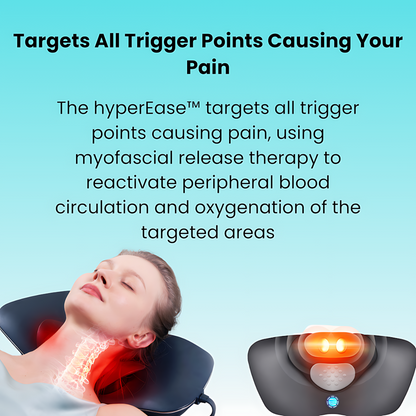 Targets All Trigger Points Causing Your Pain

The hyperEase™ targets all trigger points causing pain, using myofascial release therapy to reactivate peripheral blood circulation and oxygenation of the targeted areas